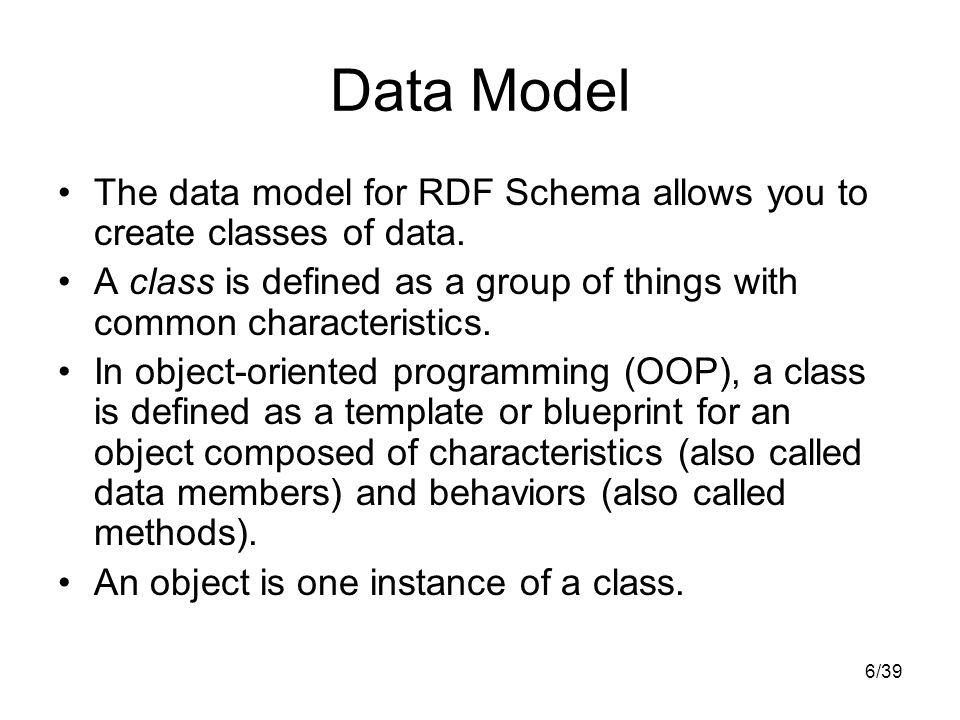 Data Model

• The data model for RDF Schema allows you to create classes of data.
• A class is defined as a group of things with common characteristics.
• In object-oriented programming (OOP), a class is defined as a template or blueprint for an object composed of characteristics (also called data members) and behaviors (also called methods).
• An object is one instance of a class.

6/39